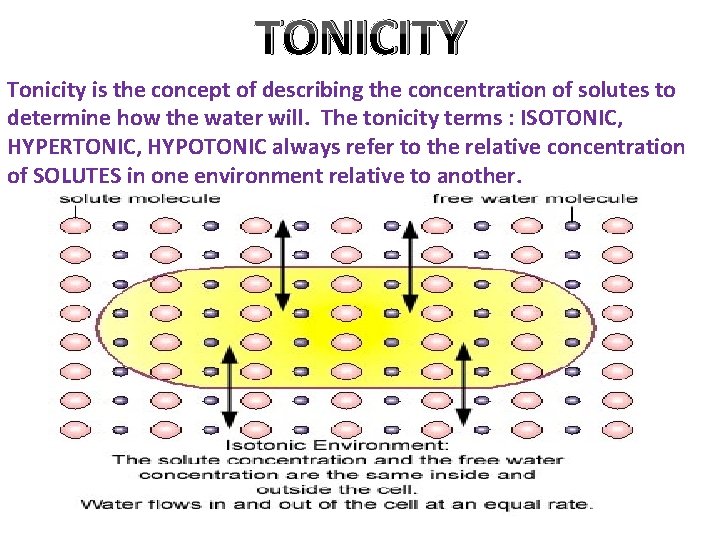 TONICITY

Tonicity is the concept of describing the concentration of solutes to determine how the water will. The tonicity terms : ISOTONIC, HYPERTONIC, HYPOTONIC always refer to the relative concentration of SOLUTES in one environment relative to another.

solute molecule

free water molecule

Isotonic Environment:
The solute concentration and the free water concentration are the same inside and outside the cell.
Water flows in and out of the cell at an equal rate.